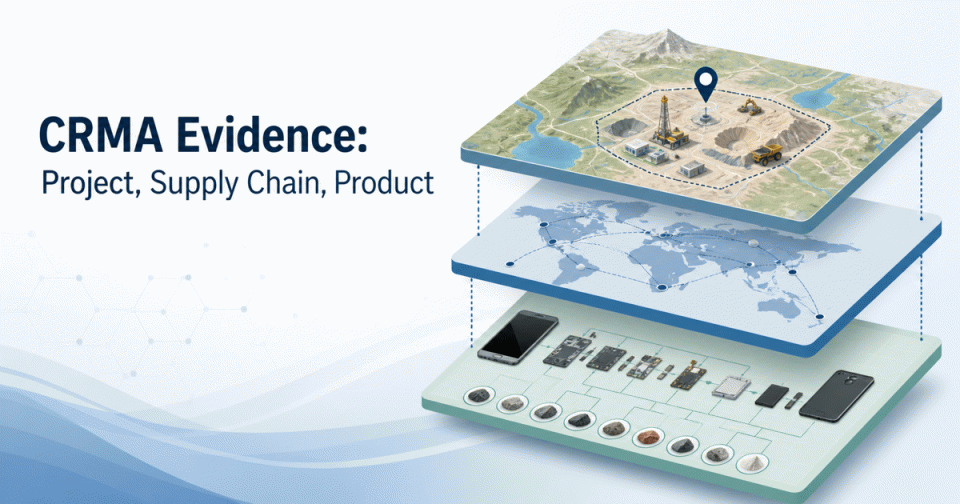 CRMA Evidence:
Project, Supply Chain, Product